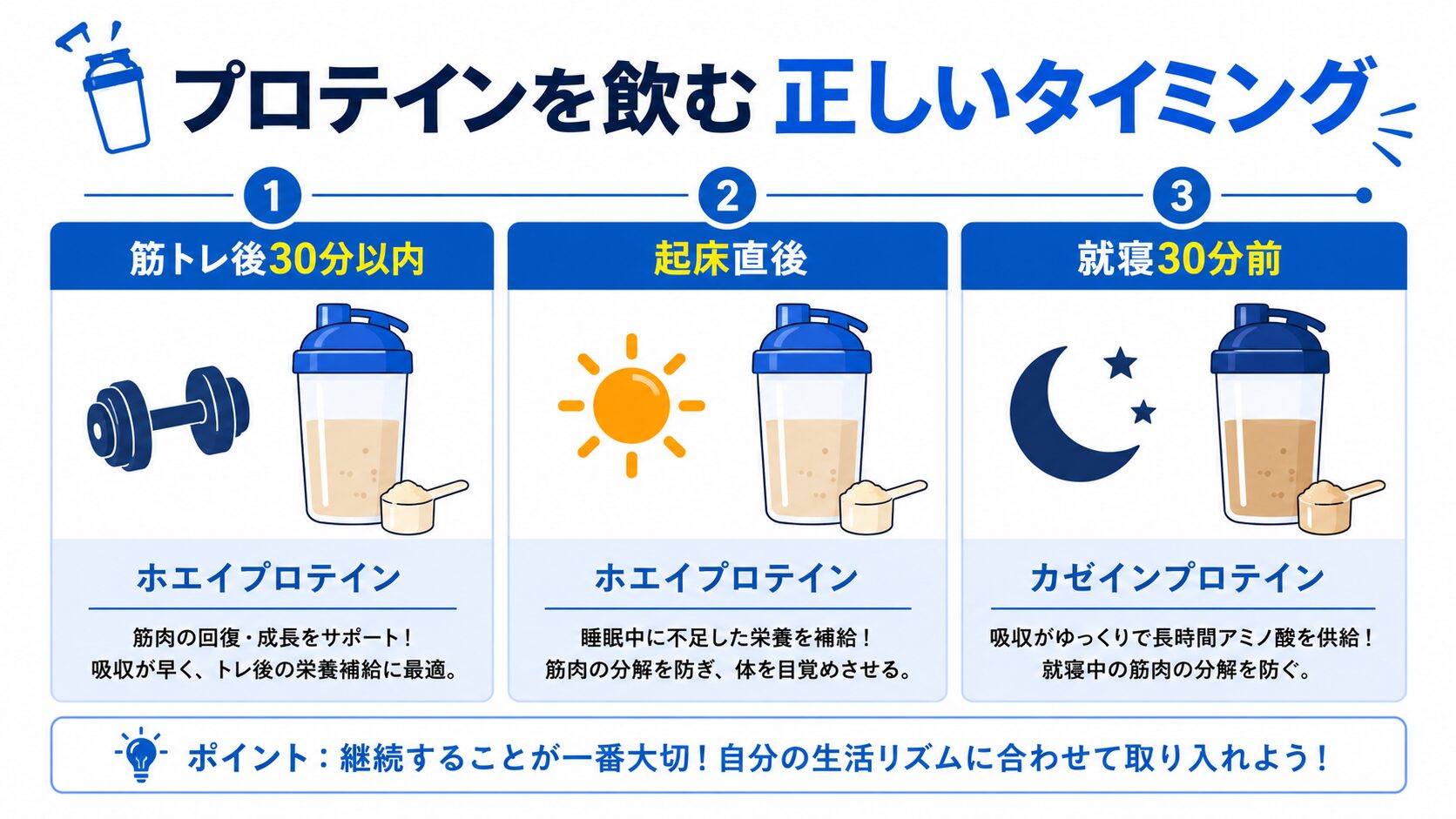 プロテインを飲む 正しいタイミング

1

筋トレ後30分以内

ホエイプロテイン

筋肉の回復・成長をサポート！
吸収が早く、トレ後の栄養補給に最適。

2

起床直後

ホエイプロテイン

睡眠中に不足した栄養を補給！
筋肉の分解を防ぎ、体を目覚めさせる。

3

就寝30分前

カゼインプロテイン

吸収がゆっくりで長時間アミノ酸を供給！
就寝中の筋肉の分解を防ぐ。

ポイント：継続することが一番大切！自分の生活リズムに合わせて取り入れよう！